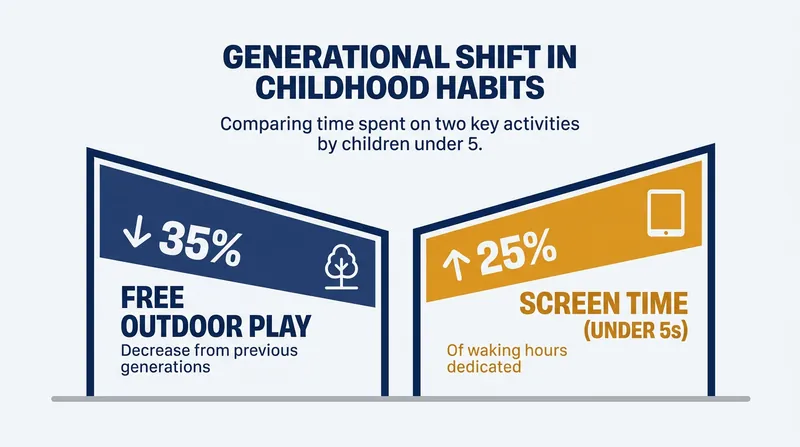 GENERATIONAL SHIFT IN CHILDHOOD HABITS

Comparing time spent on two key activities by children under 5.

↓ 35%

FREE OUTDOOR PLAY

Decrease from previous generations

↑ 25%

SCREEN TIME (UNDER 5s)

Of waking hours dedicated